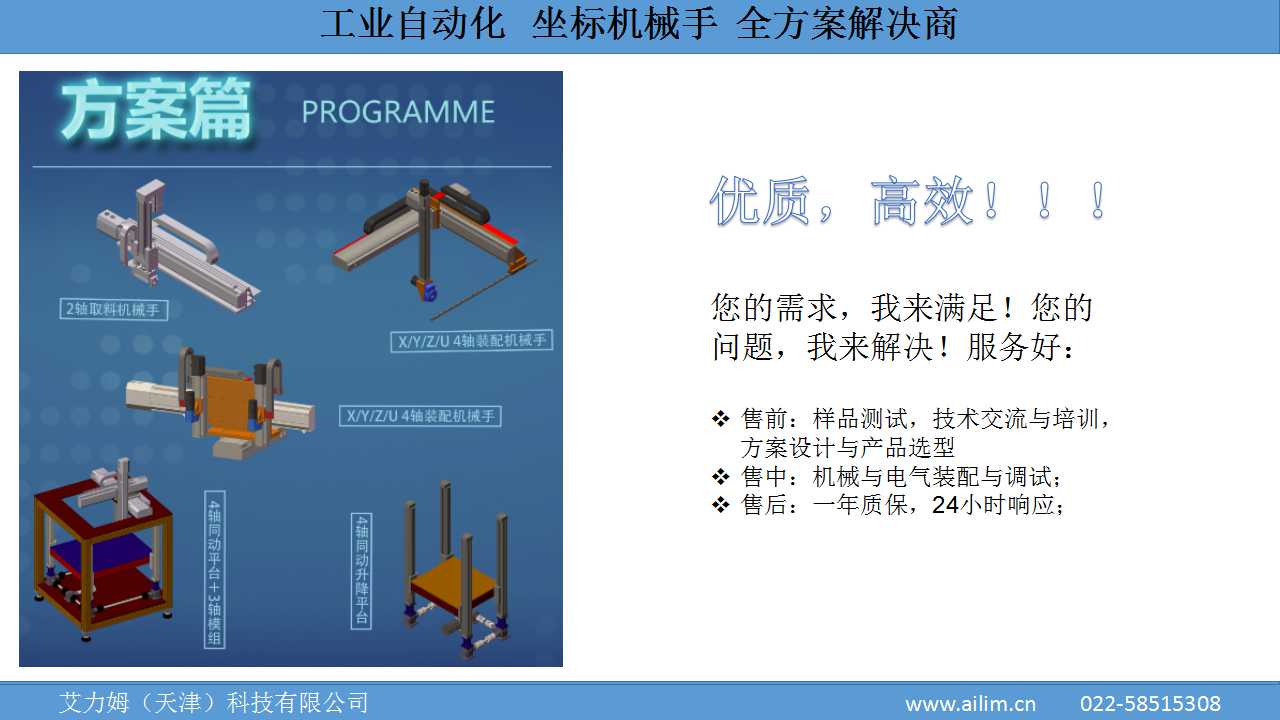 工业自动化 坐标机械手 全方案解决商

方案篇 PROGRAMME

2轴取料机械手

X/Y/Z/U 4轴装配机械手

X/Y/Z/U 4轴装配机械手

4轴同动平台+3轴模组

4轴同动升降平台

优质，高效！！！

您的需求，我来满足！您的问题，我来解决！服务好：

❖ 售前：样品测试，技术交流与培训，方案设计与产品选型
❖ 售中：机械与电气装配与调试；
❖ 售后：一年质保，24小时响应；

艾力姆（天津）科技有限公司 www.ailim.cn 022-58515308